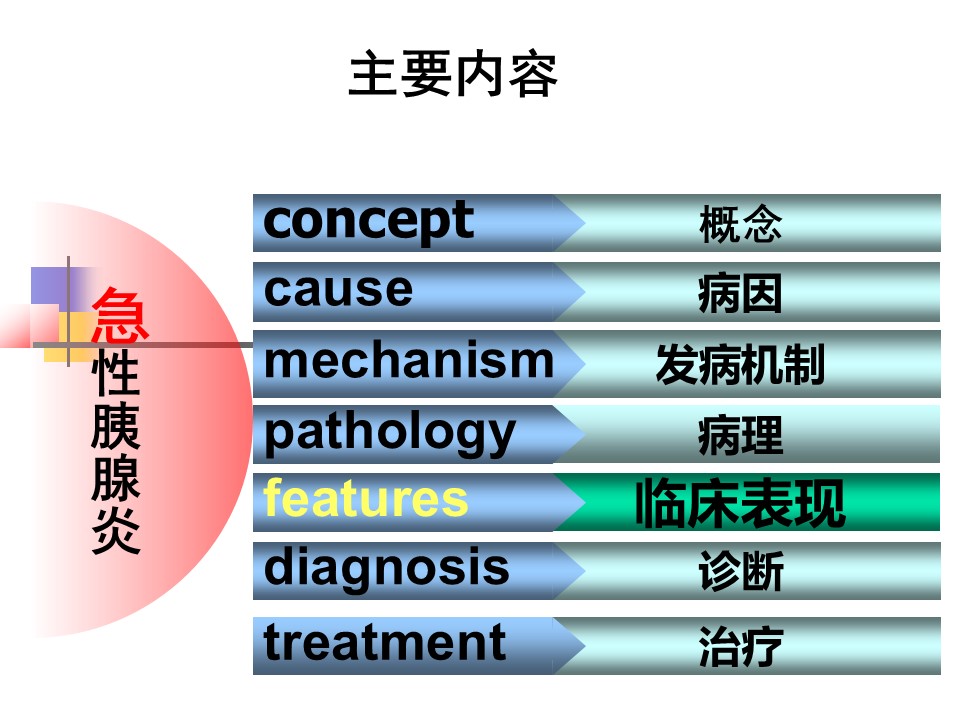 主要内容

急性胰腺炎

concept 概念
cause 病因
mechanism 发病机制
pathology 病理
features 临床表现
diagnosis 诊断
treatment 治疗